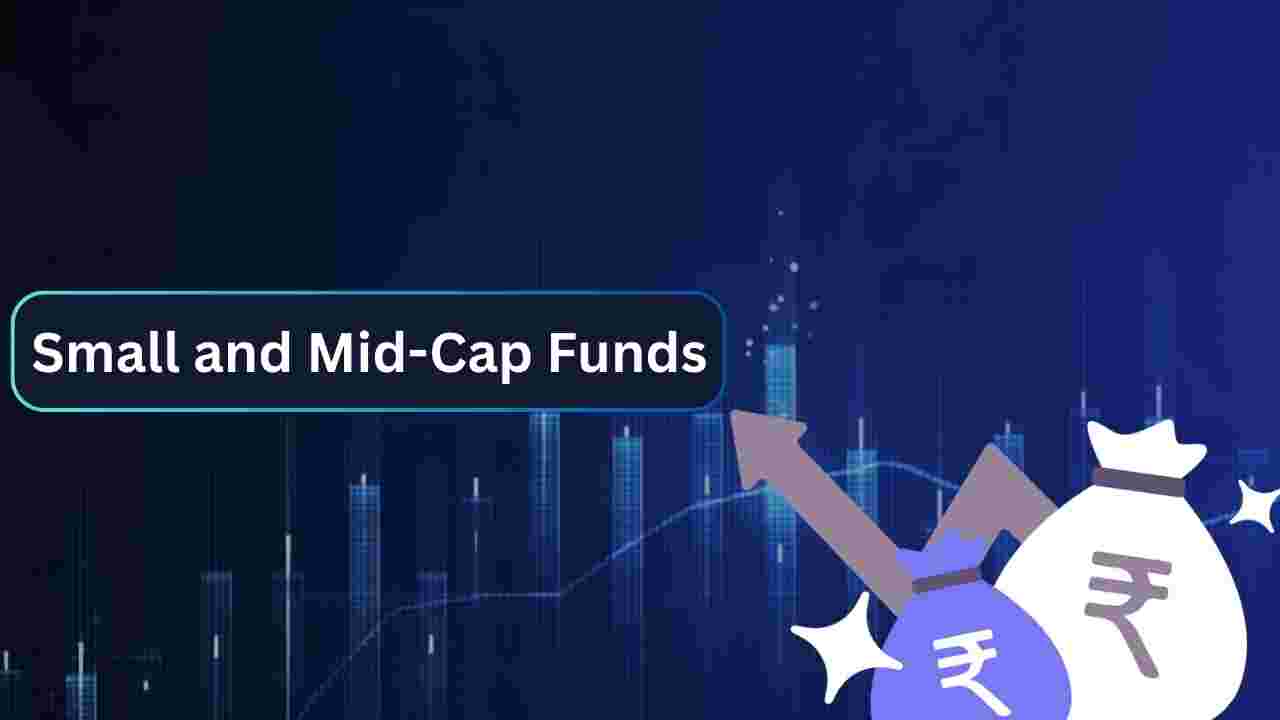 Small and Mid-Cap Funds

₹

₹